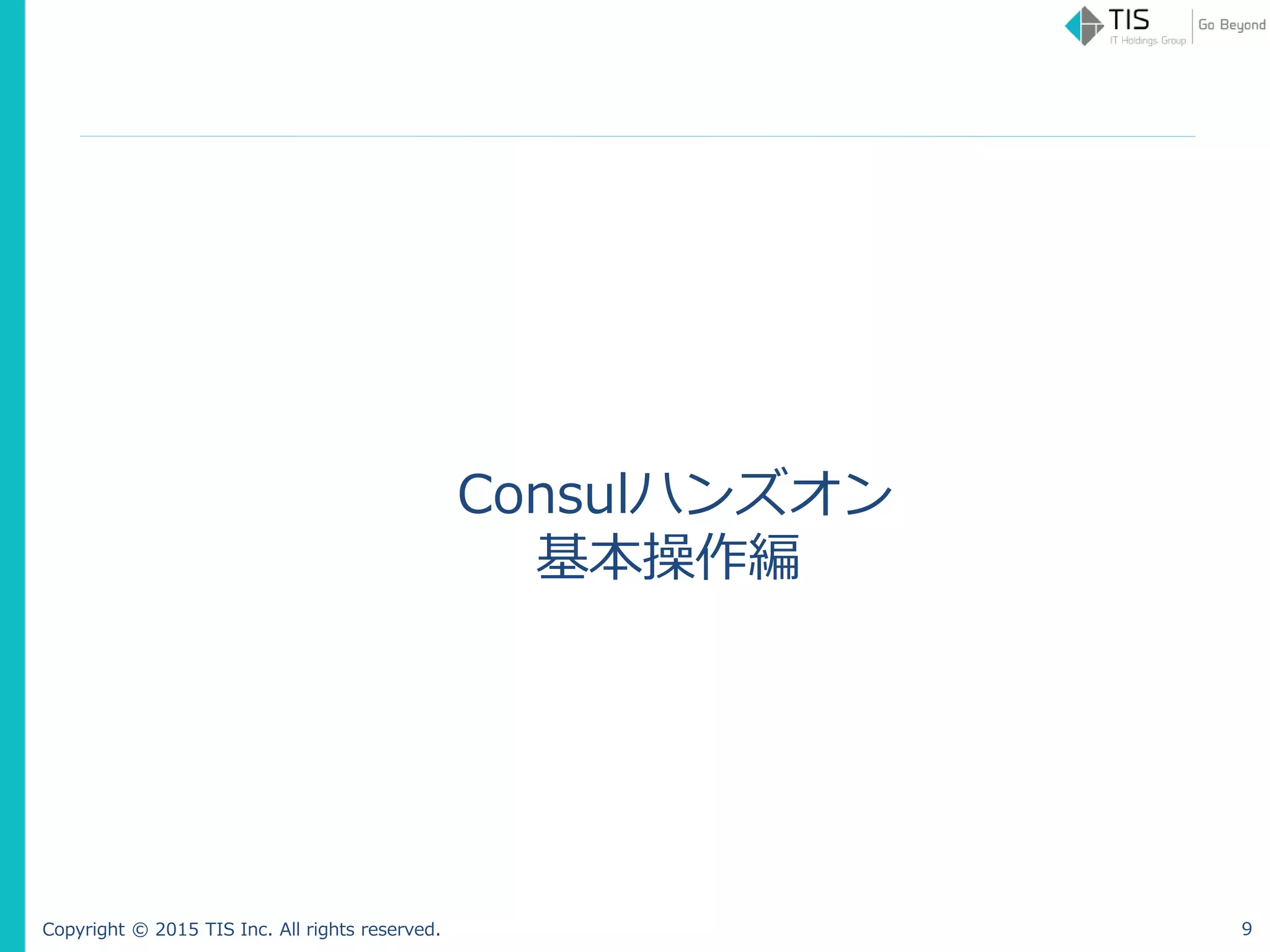 TIS
IT Holdings Group
Go Beyond

Consulハンズオン
基本操作編

Copyright © 2015 TIS Inc. All rights reserved.

9